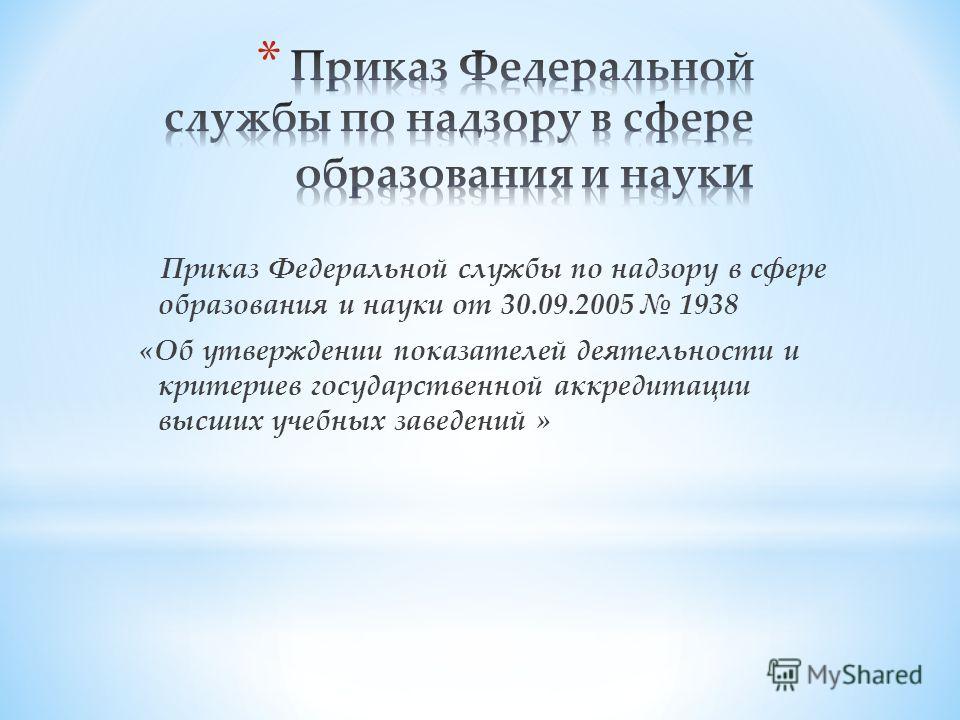 * Приказ Федеральной службы по надзору в сфере образования и науки

Приказ Федеральной службы по надзору в сфере образования и науки от 30.09.2005 № 1938

«Об утверждении показателей деятельности и критериев государственной аккредитации высших учебных заведений »

MyShared